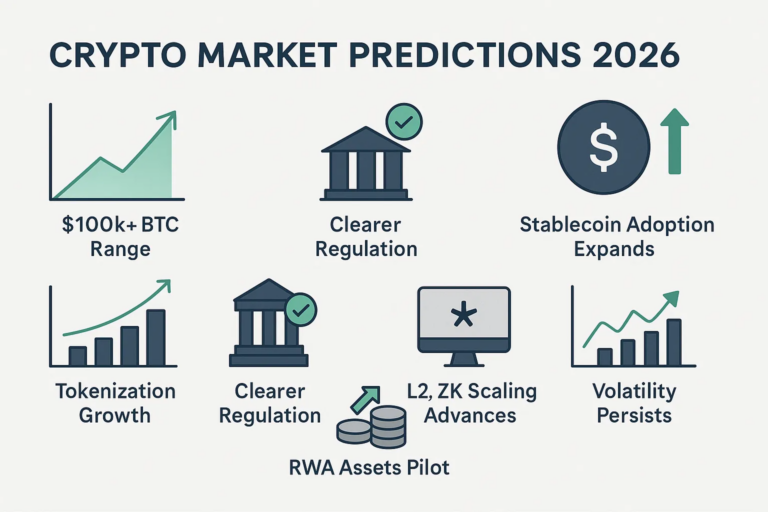 CRYPTO MARKET PREDICTIONS 2026

$100k+ BTC Range

Clearer Regulation

$

Stablecoin Adoption Expands

Tokenization Growth

Clearer Regulation

*

L2, ZK Scaling Advances

Volatility Persists

RWA Assets Pilot